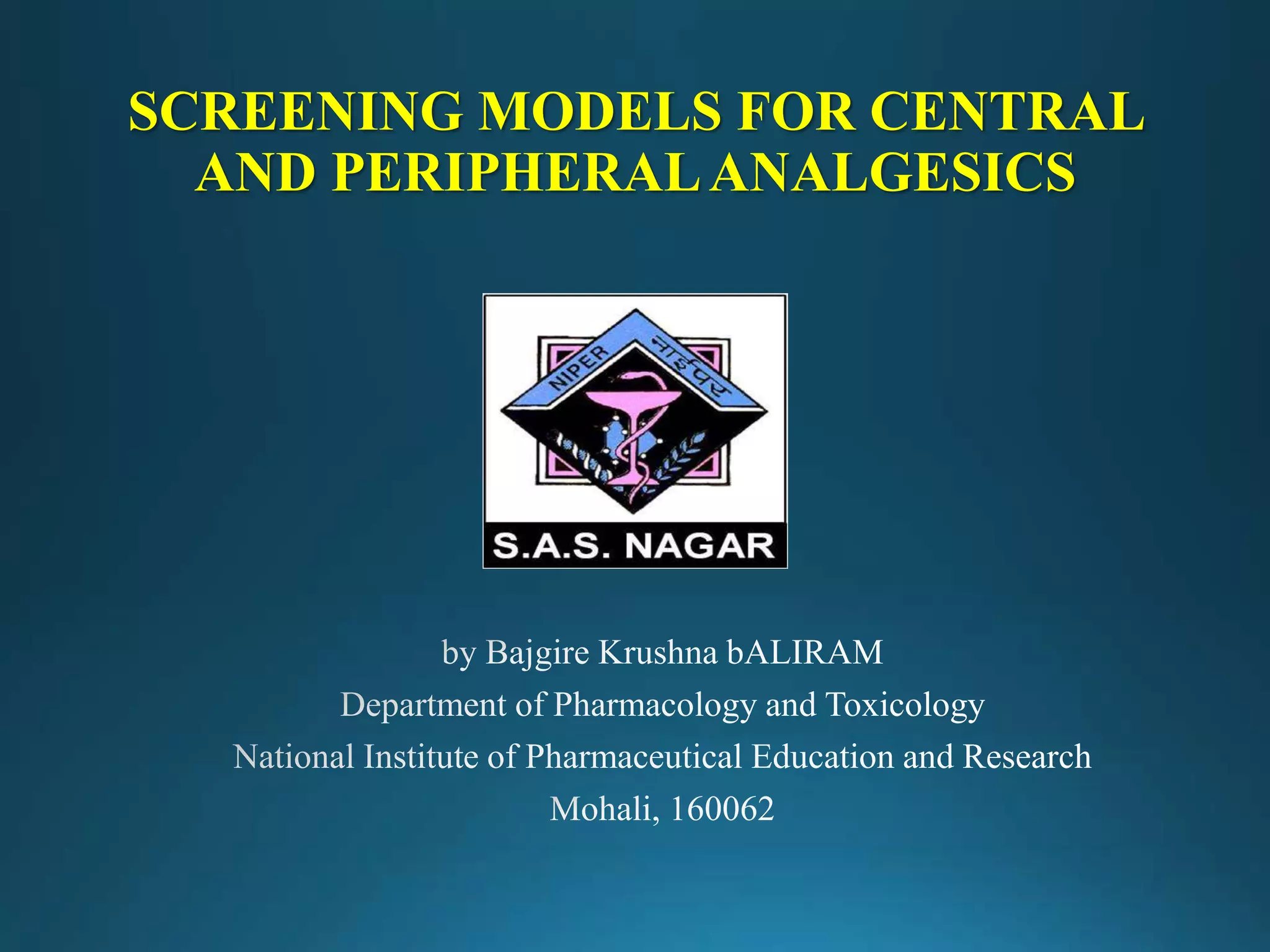 SCREENING MODELS FOR CENTRAL AND PERIPHERAL ANALGESICS

NIPER नाईपर

S.A.S. NAGAR

by Bajgire Krushna bALIRAM
Department of Pharmacology and Toxicology
National Institute of Pharmaceutical Education and Research
Mohali, 160062